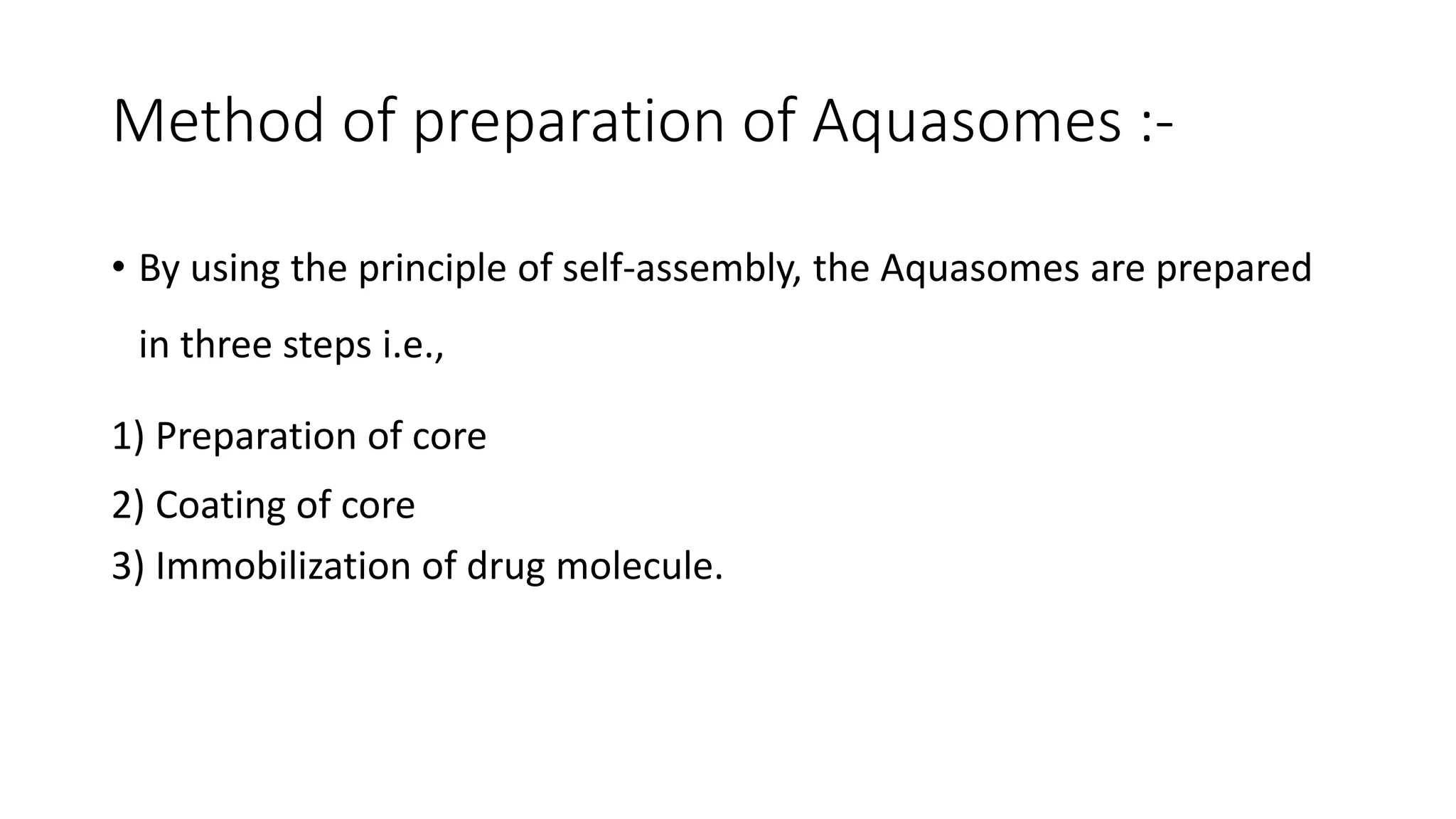 Method of preparation of Aquasomes :-

• By using the principle of self-assembly, the Aquasomes are prepared in three steps i.e.,

1) Preparation of core

2) Coating of core

3) Immobilization of drug molecule.